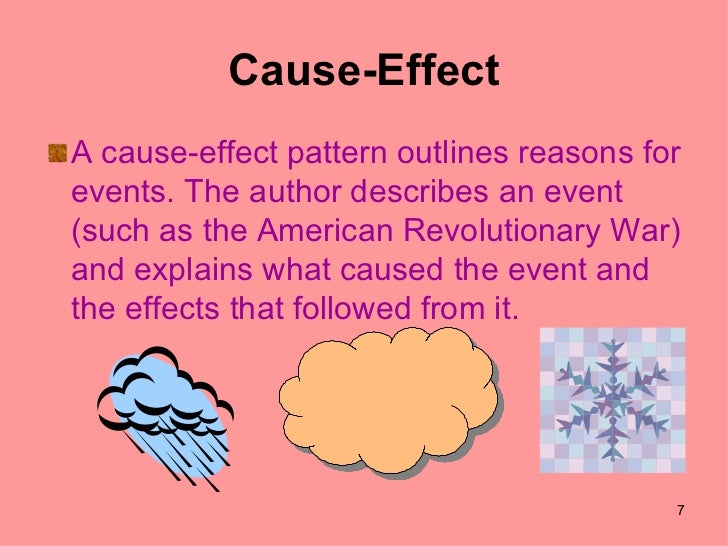 Cause-Effect

A cause-effect pattern outlines reasons for events. The author describes an event (such as the American Revolutionary War) and explains what caused the event and the effects that followed from it.

7